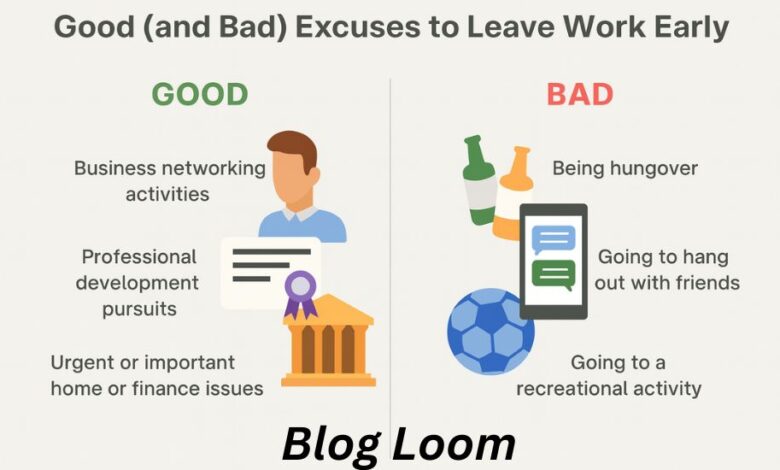 Good (and Bad) Excuses to Leave Work Early

GOOD

Business networking activities

Professional development pursuits

Urgent or important home or finance issues

BAD

Being hungover

Going to hang out with friends

Going to a recreational activity

Blog Loom